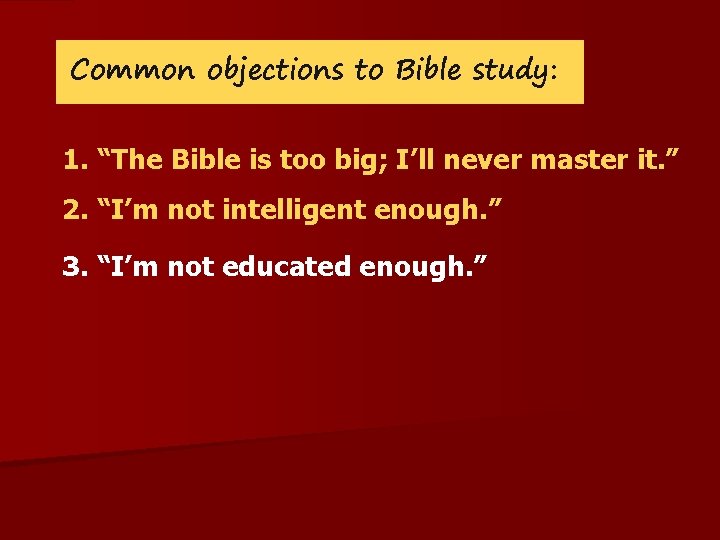 Common objections to Bible study:

1. “The Bible is too big; I’ll never master it.”

2. “I’m not intelligent enough.”

3. “I’m not educated enough.”